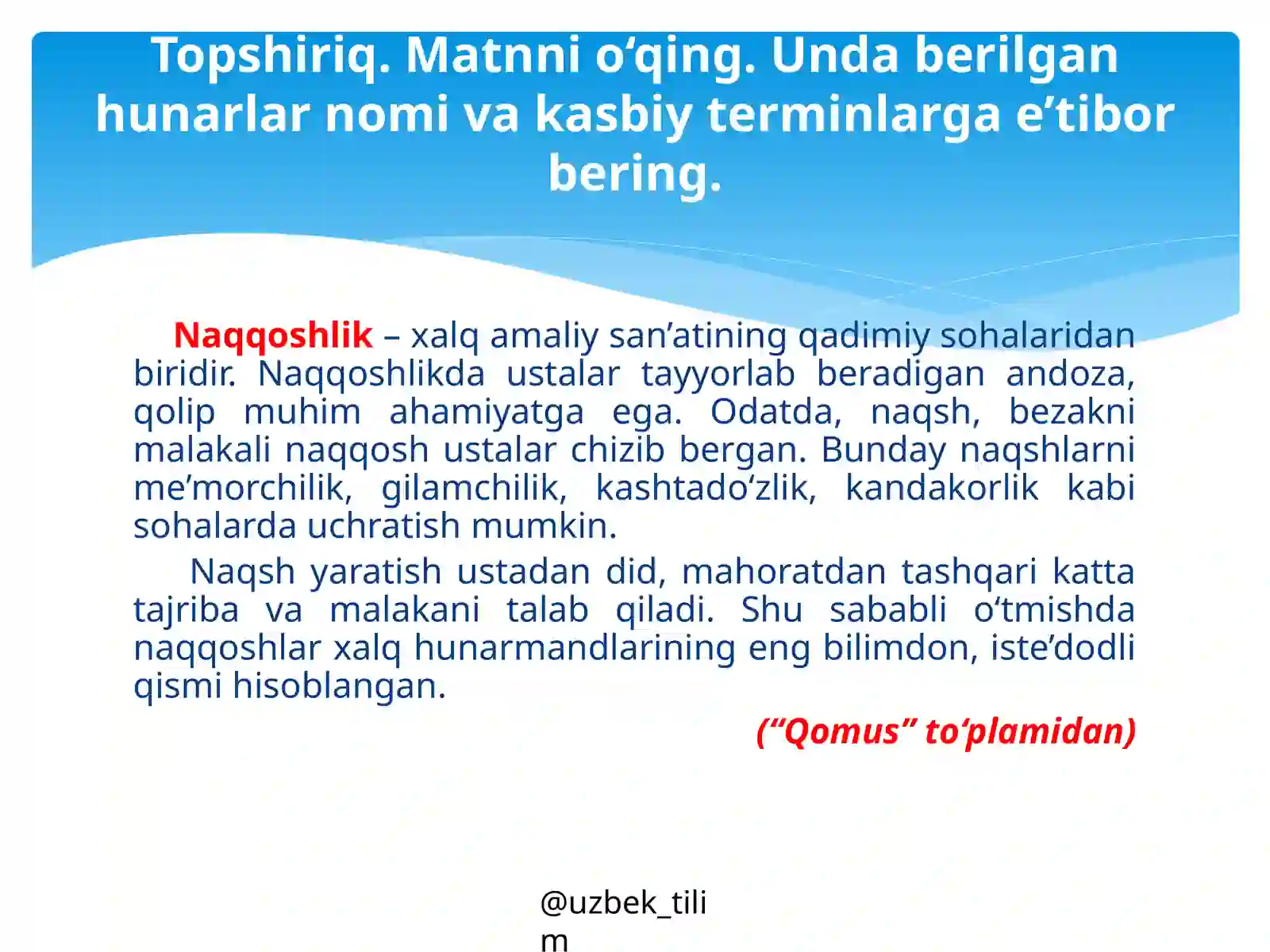 Topshiriq. Matnni o‘qing. Unda berilgan hunarlar nomi va kasbiy terminlarga e’tibor bering.

Naqqoshlik – xalq amaliy san’atining qadimiy sohalaridan biridir. Naqqoshlikda ustalar tayyorlab beradigan andoza, qolip muhim ahamiyatga ega. Odatda, naqsh, bezakni malakali naqqosh ustalar chizib bergan. Bunday naqshlarni me’morchilik, gilamchilik, kashtado‘zlik, kandakorlik kabi sohalarda uchratish mumkin.

Naqsh yaratish ustadan did, mahoratdan tashqari katta tajriba va malakani talab qiladi. Shu sababli o‘tmishda naqqoshlar xalq hunarmandlarining eng bilimdon, iste’dodli qismi hisoblangan.

(“Qomus” to‘plamidan)

@uzbek_tilim